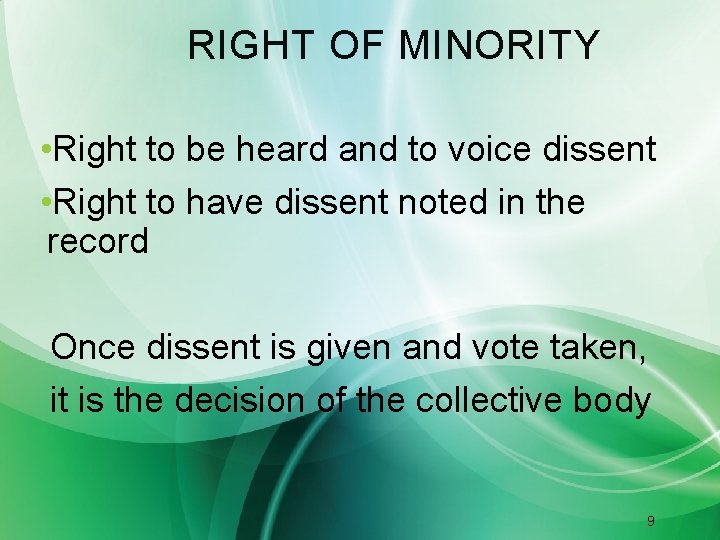 RIGHT OF MINORITY

•Right to be heard and to voice dissent

•Right to have dissent noted in the record

Once dissent is given and vote taken, it is the decision of the collective body

9